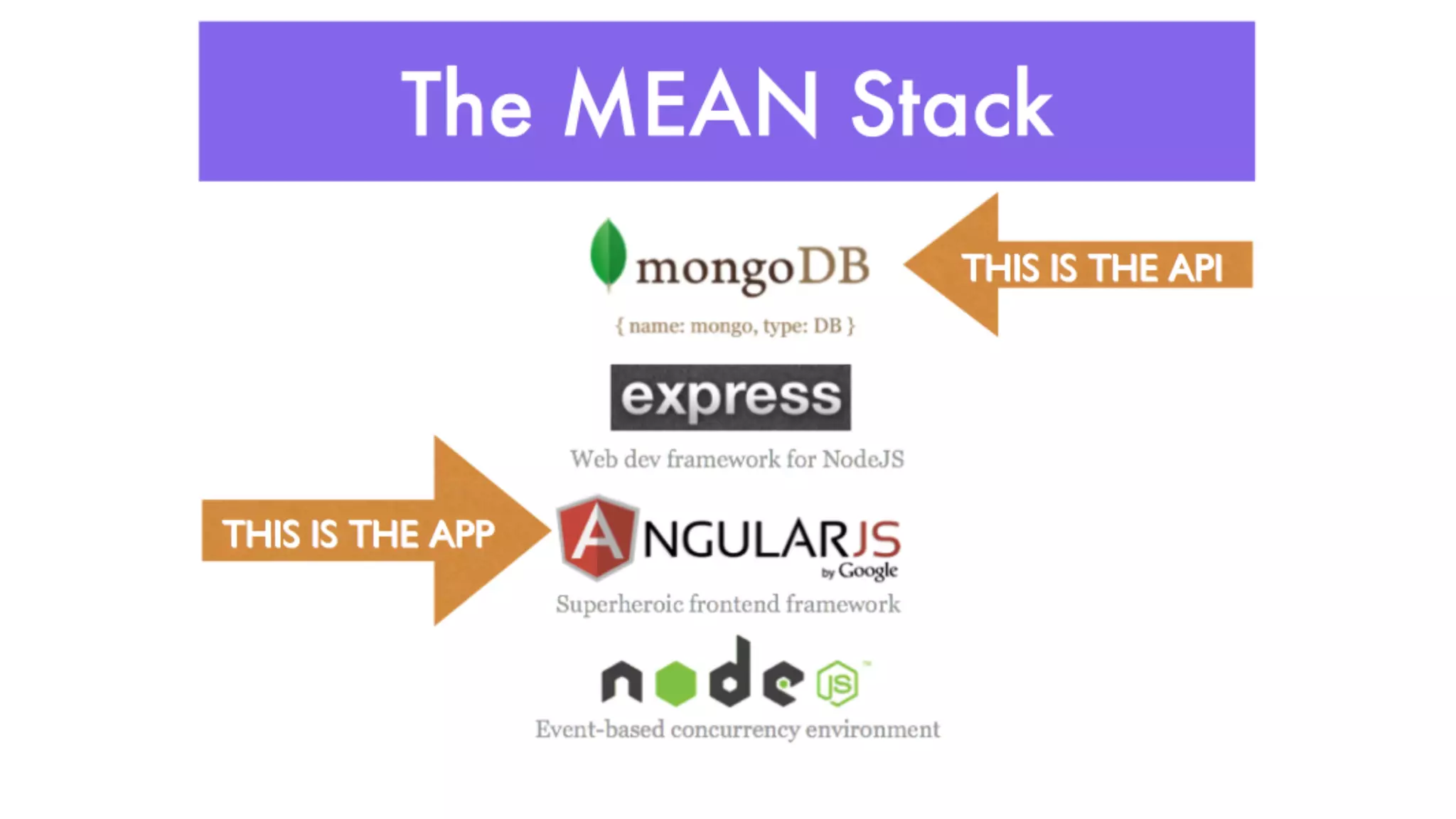 The MEAN Stack

mongoDB

THIS IS THE API

{ name: mongo, type: DB }

express

Web dev framework for NodeJS

THIS IS THE APP

ANGULARJS
by Google

Superheroic frontend framework

node JS

Event-based concurrency environment